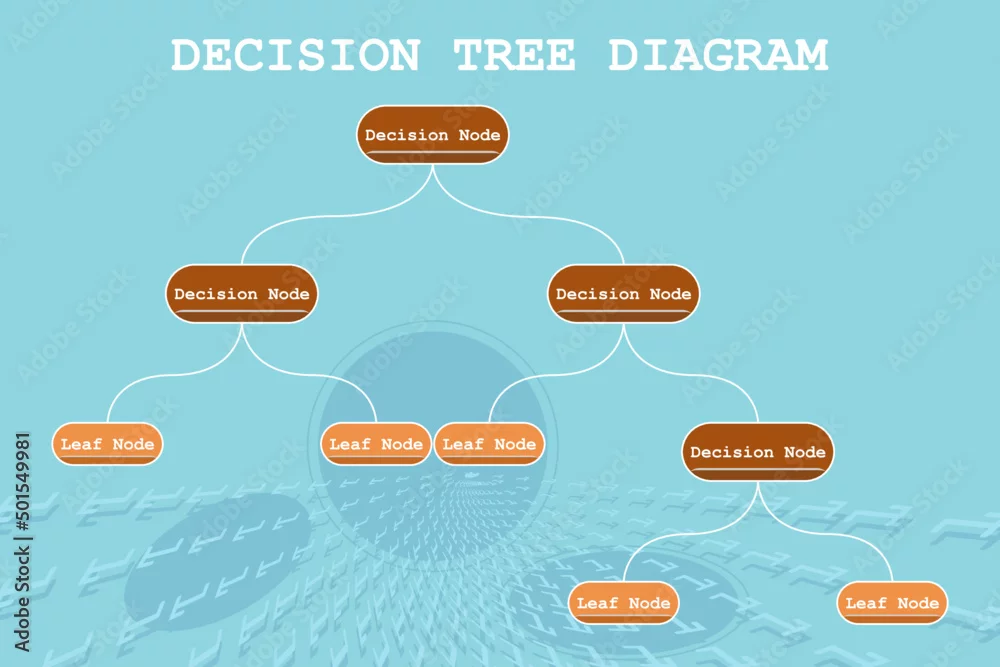 DECISION TREE DIAGRAM

Decision Node

Decision Node

Decision Node

Leaf Node

Leaf Node

Leaf Node

Decision Node

Leaf Node

Leaf Node

Adobe Stock | #501549981